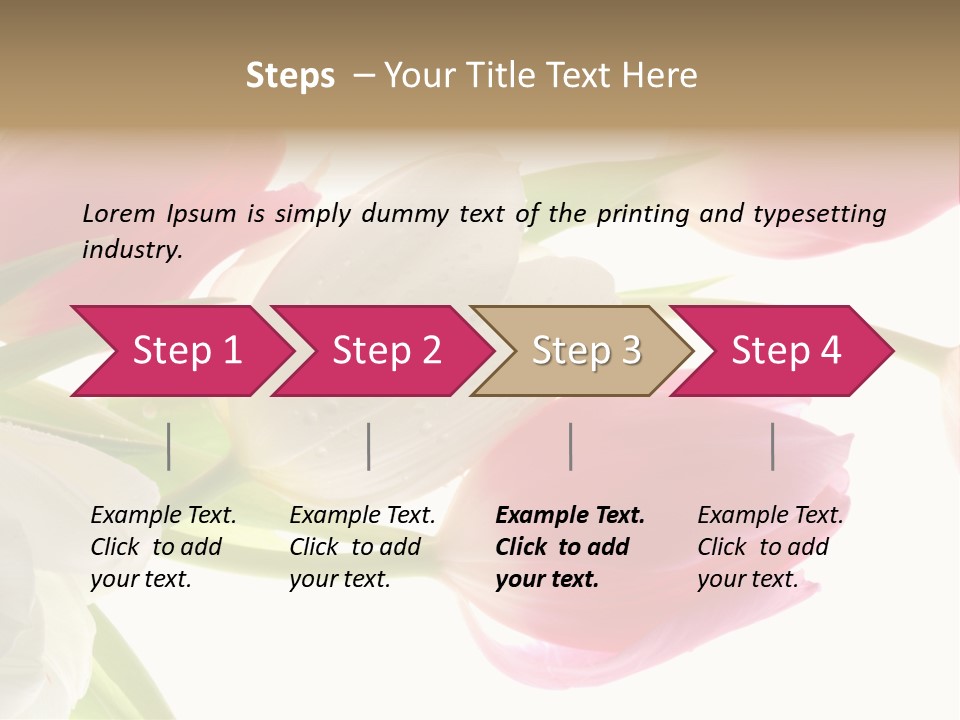 Steps – Your Title Text Here

Lorem Ipsum is simply dummy text of the printing and typesetting industry.

Step 1

Step 2

Step 3

Step 4

Example Text. Click to add your text.

Example Text. Click to add your text.

Example Text. Click to add your text.

Example Text. Click to add your text.